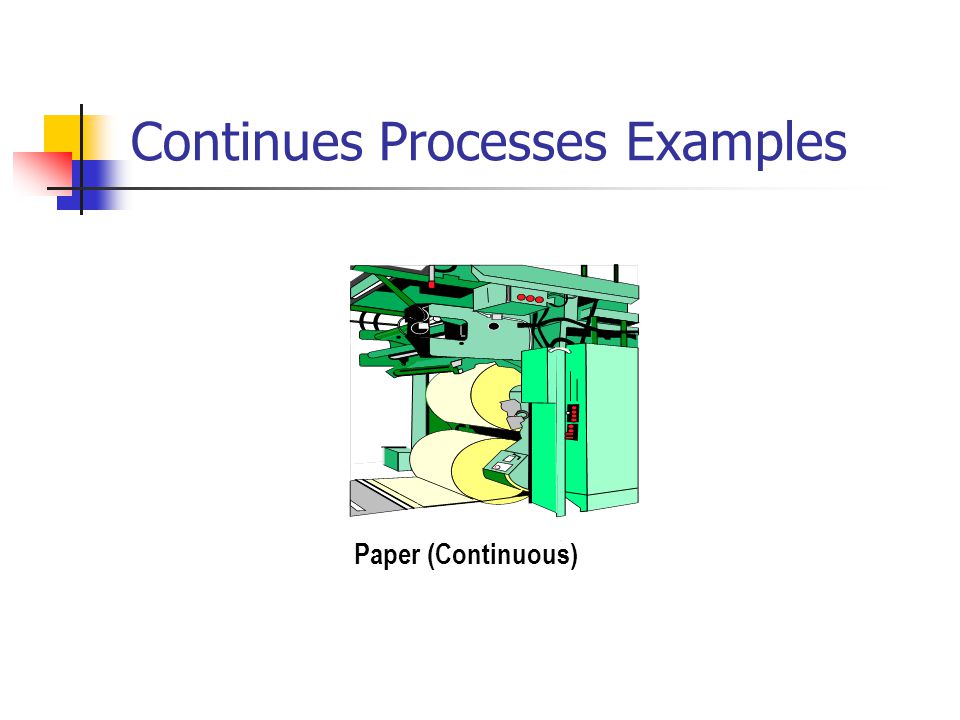 Continues Processes Examples

Paper (Continuous)